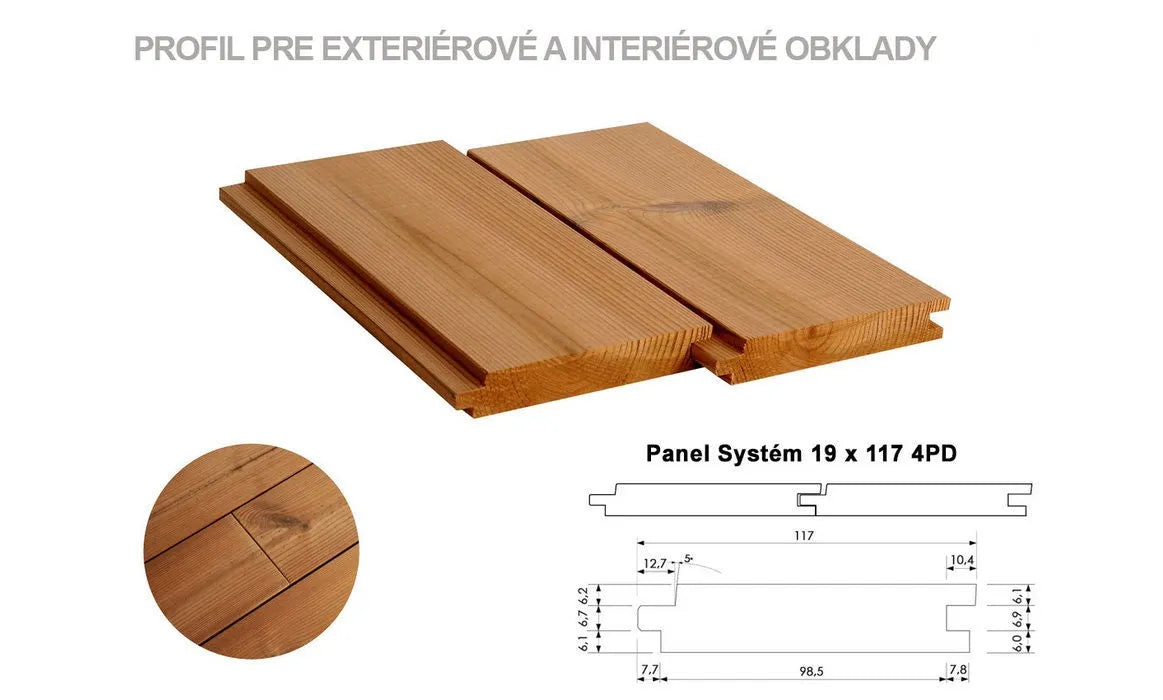 PROFIL PRE EXTERIÉROVÉ A INTERIÉROVÉ OBKLADY

Panel Systém 19 x 117 4PD

117

12,7

5°

10,4

6,2

6,7

6,1

6,1

6,9

6,0

7,7

98,5

7,8